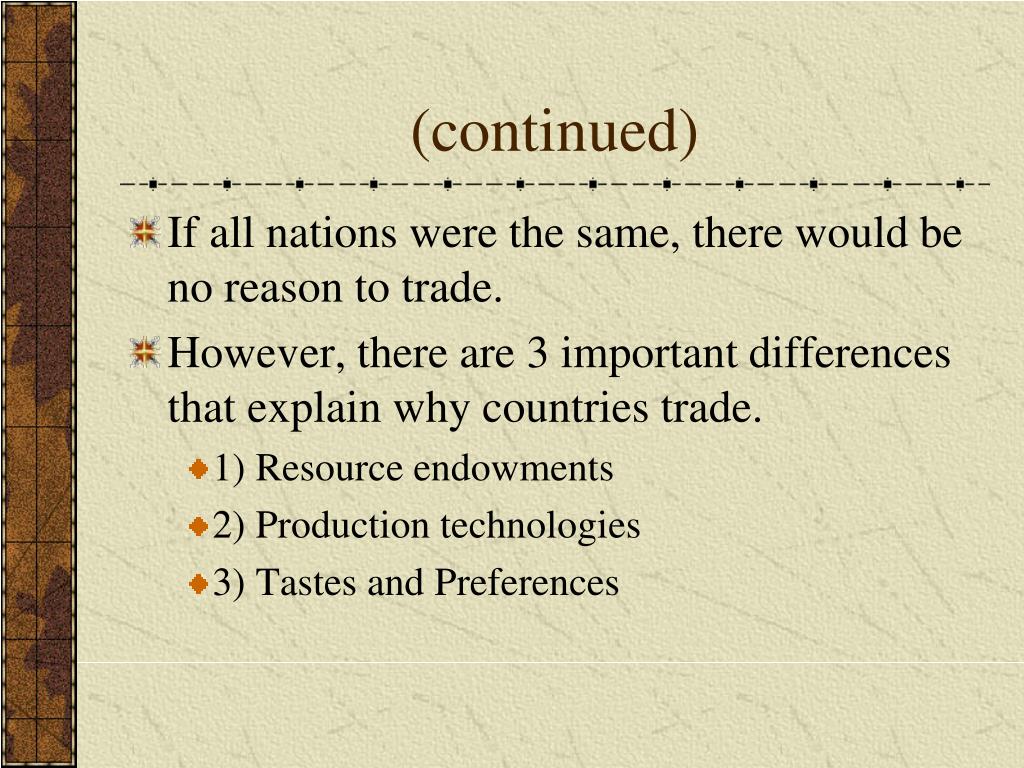 (continued)

If all nations were the same, there would be no reason to trade.

However, there are 3 important differences that explain why countries trade.

1) Resource endowments

2) Production technologies

3) Tastes and Preferences